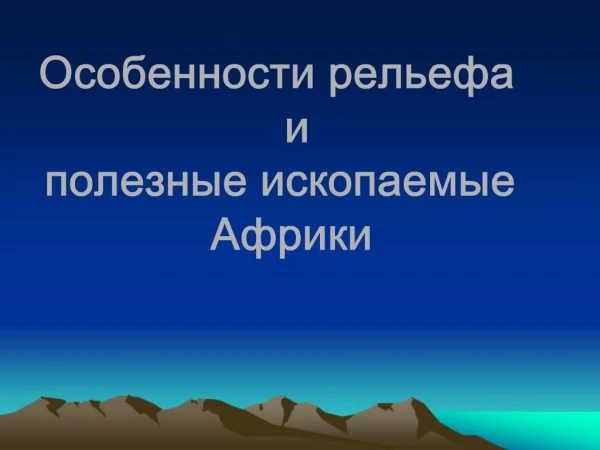 Особенности рельефа
и
полезные ископаемые
Африки